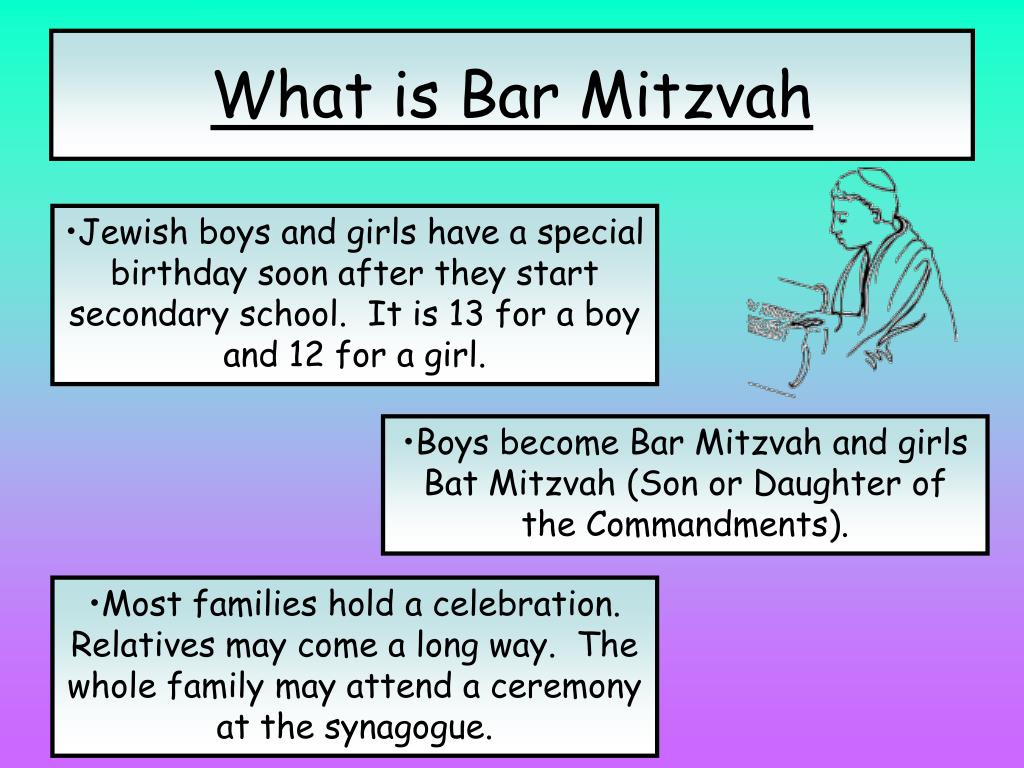 What is Bar Mitzvah

•Jewish boys and girls have a special birthday soon after they start secondary school. It is 13 for a boy and 12 for a girl.

•Boys become Bar Mitzvah and girls Bat Mitzvah (Son or Daughter of the Commandments).

•Most families hold a celebration. Relatives may come a long way. The whole family may attend a ceremony at the synagogue.